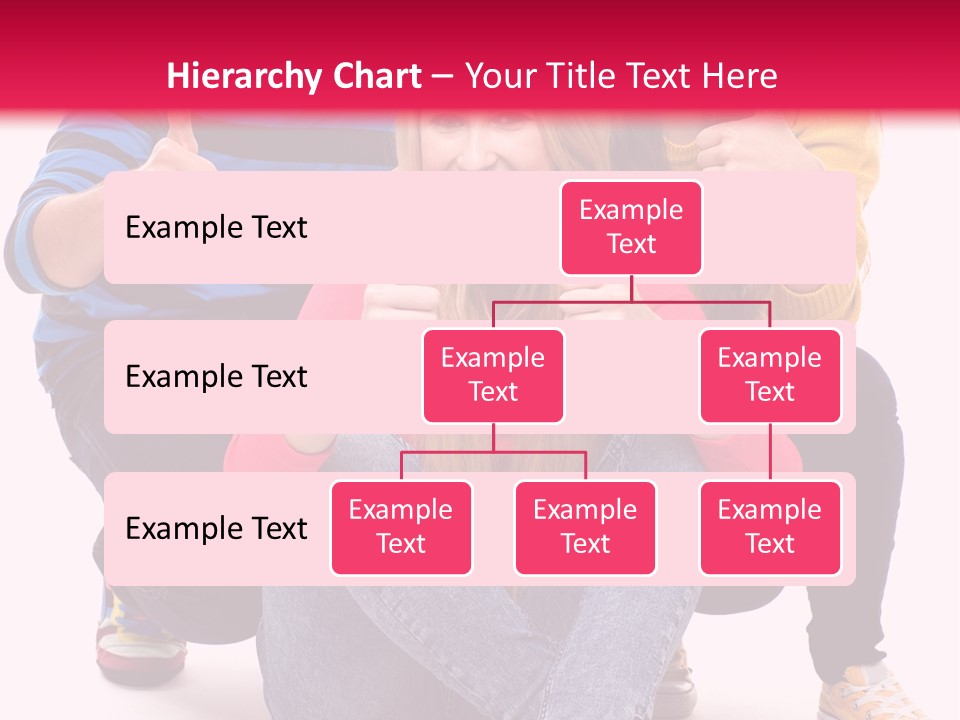 Hierarchy Chart – Your Title Text Here

Example Text

Example Text

Example Text

Example Text

Example Text

Example Text

Example Text

Example Text

Example Text